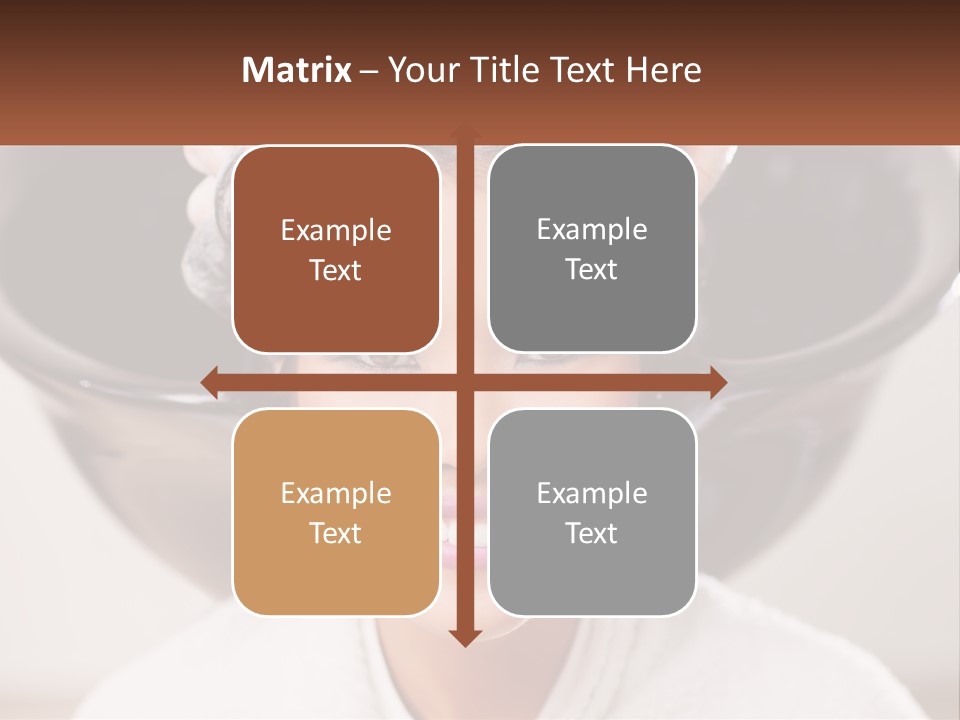 Matrix – Your Title Text Here

Example Text

Example Text

Example Text

Example Text